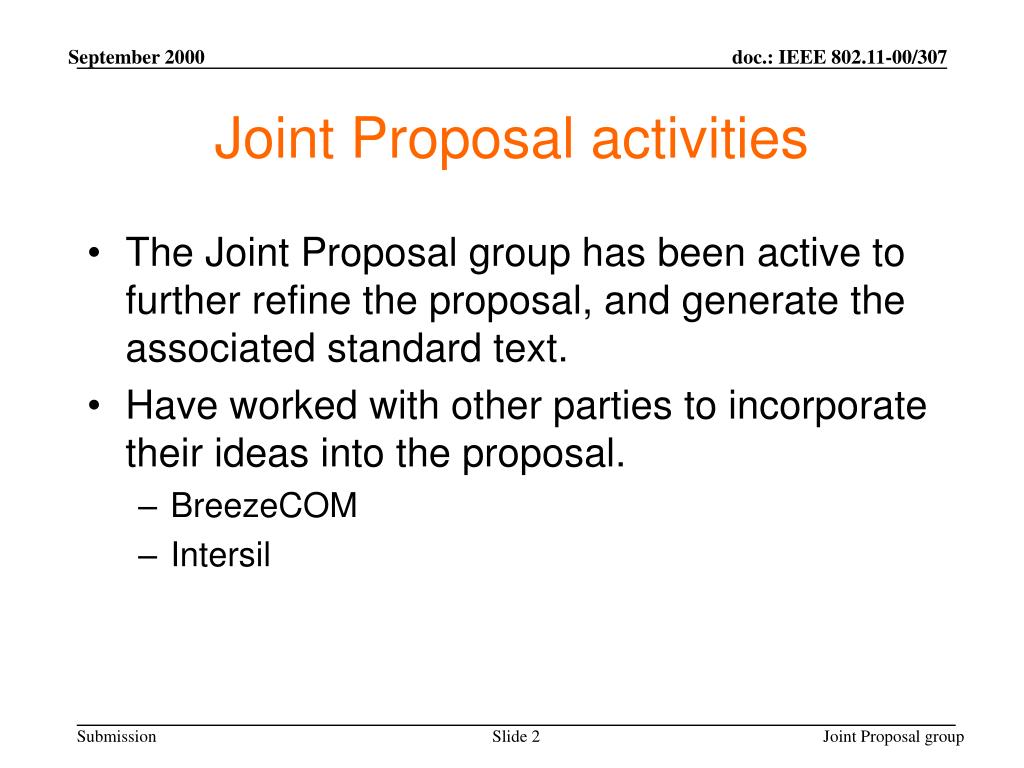 September 2000

doc.: IEEE 802.11-00/307

Joint Proposal activities

• The Joint Proposal group has been active to further refine the proposal, and generate the associated standard text.
• Have worked with other parties to incorporate their ideas into the proposal.
– BreezeCOM
– Intersil

Submission

Slide 2

Joint Proposal group